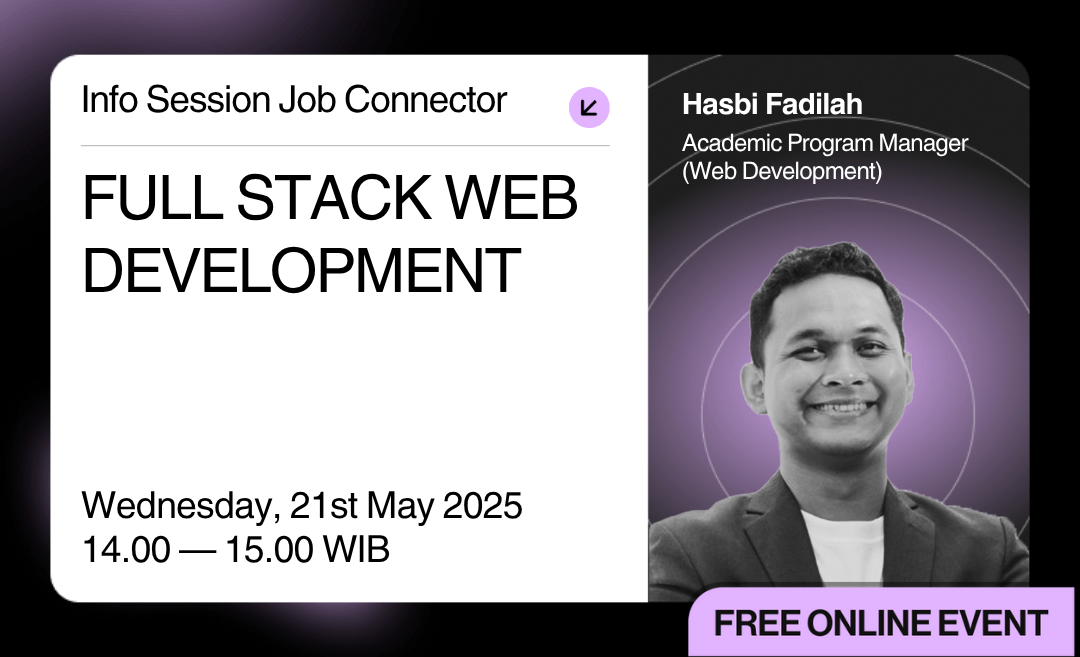 Info Session Job Connector

FULL STACK WEB DEVELOPMENT

Wednesday, 21st May 2025
14.00 — 15.00 WIB

Hasbi Fadilah
Academic Program Manager (Web Development)

FREE ONLINE EVENT